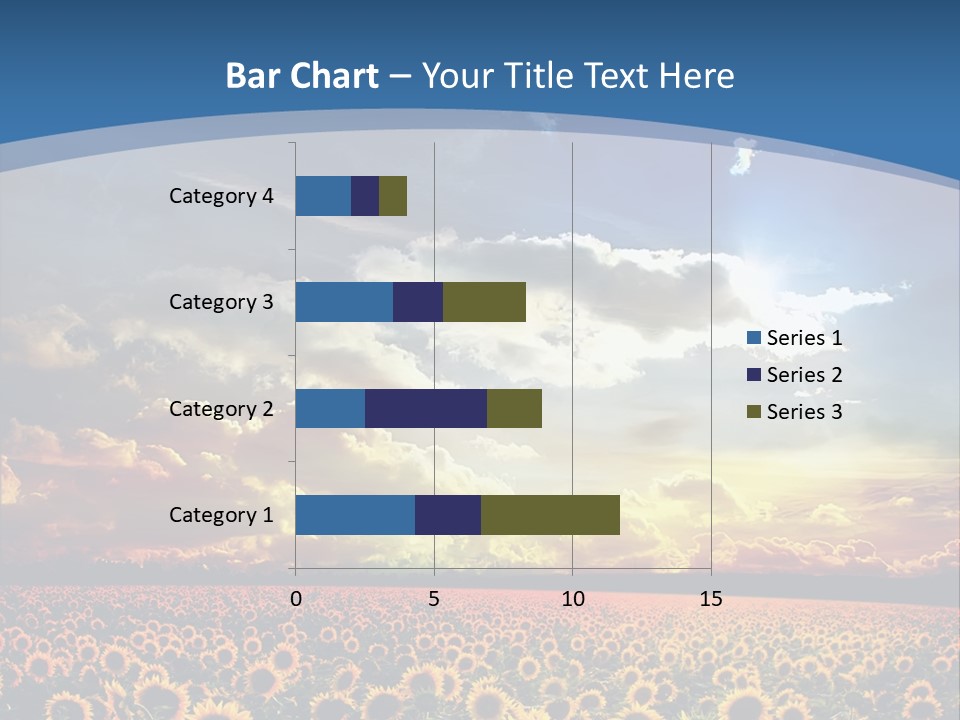 Bar Chart – Your Title Text Here

Category 4
Category 3
Category 2
Category 1

0
5
10
15

Series 1
Series 2
Series 3